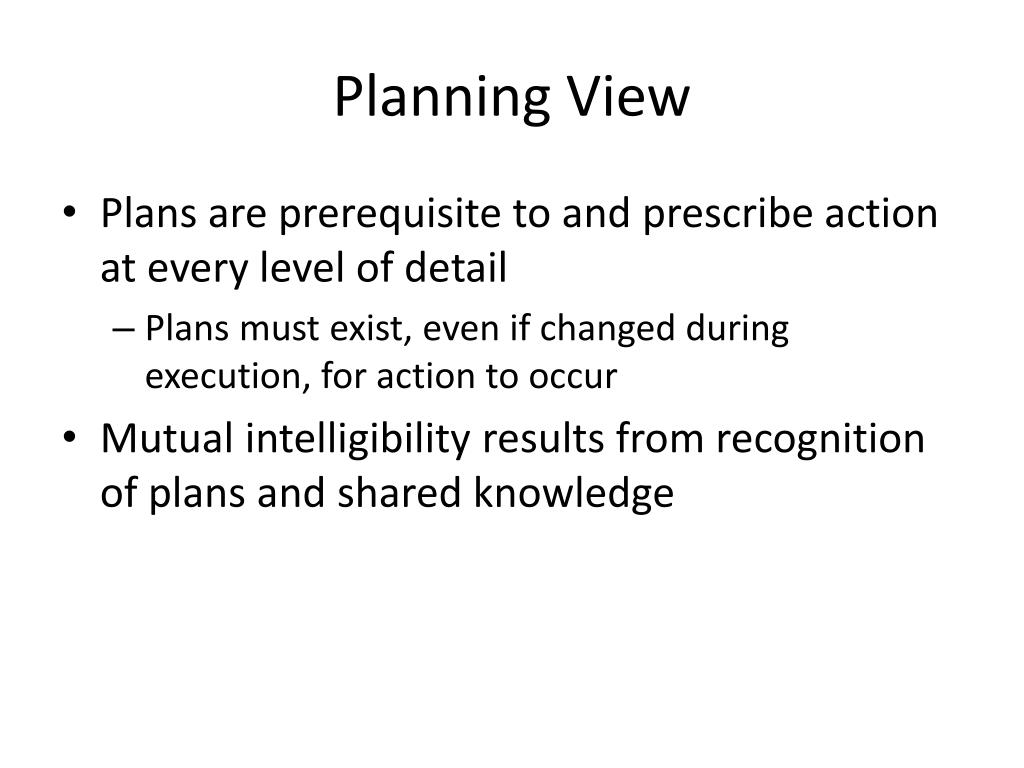 Planning View

• Plans are prerequisite to and prescribe action at every level of detail

– Plans must exist, even if changed during execution, for action to occur

• Mutual intelligibility results from recognition of plans and shared knowledge